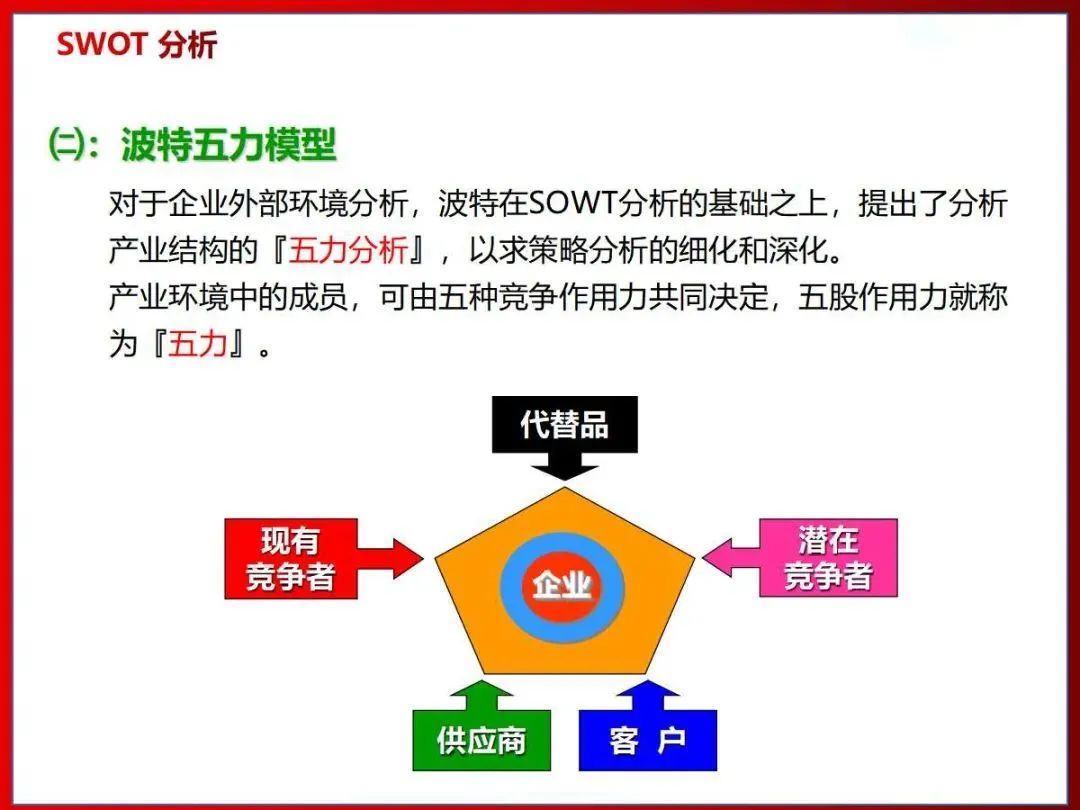 SWOT 分析

㈡：波特五力模型

对于企业外部环境分析，波特在SOWT分析的基础之上，提出了分析产业结构的『五力分析』，以求策略分析的细化和深化。
产业环境中的成员，可由五种竞争作用力共同决定，五股作用力就称为『五力』。

代替品

现有竞争者

企业

潜在竞争者

供应商

客 户